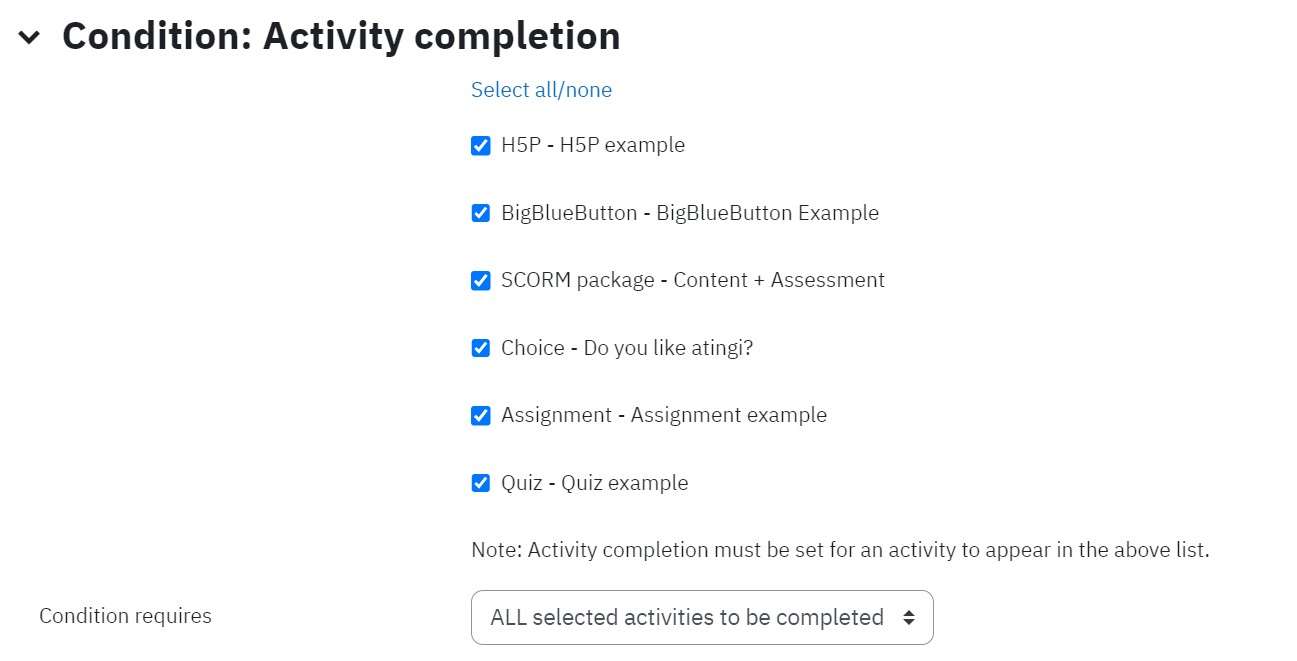 Condition: Activity completion

Select all/none

H5P - H5P example

BigBlueButton - BigBlueButton Example

SCORM package - Content + Assessment

Choice - Do you like atingi?

Assignment - Assignment example

Quiz - Quiz example

Note: Activity completion must be set for an activity to appear in the above list.

Condition requires

ALL selected activities to be completed